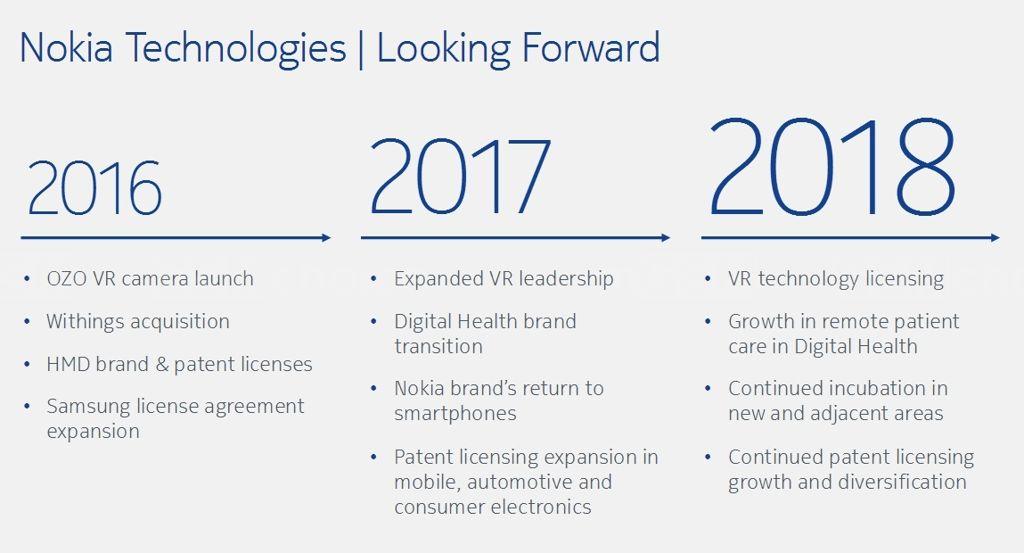 Nokia Technologies | Looking Forward

2016

• OZO VR camera launch
• Withings acquisition
• HMD brand & patent licenses
• Samsung license agreement expansion

2017

• Expanded VR leadership
• Digital Health brand transition
• Nokia brand's return to smartphones
• Patent licensing expansion in mobile, automotive and consumer electronics

2018

• VR technology licensing
• Growth in remote patient care in Digital Health
• Continued incubation in new and adjacent areas
• Continued patent licensing growth and diversification